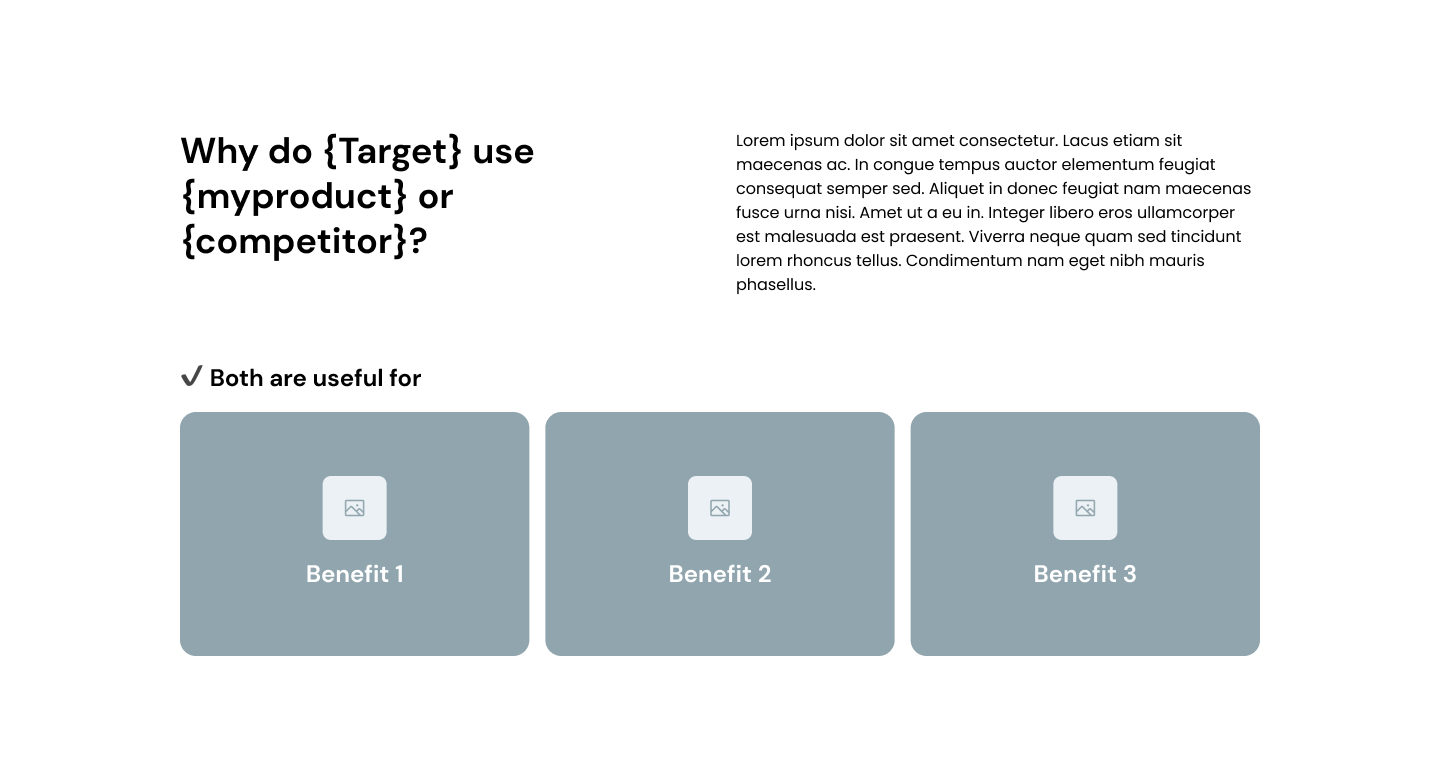 Why do {Target} use {myproduct} or {competitor}?

Lorem ipsum dolor sit amet consectetur. Lacus etiam sit maecenas ac. In congue tempus auctor elementum feugiat consequat semper sed. Aliquet in donec feugiat nam maecenas fusce urna nisi. Amet ut a eu in. Integer libero eros ullamcorper est malesuada est praesent. Viverra neque quam sed tincidunt lorem rhoncus tellus. Condimentum nam eget nibh mauris phasellus.

✔ Both are useful for

Benefit 1

Benefit 2

Benefit 3